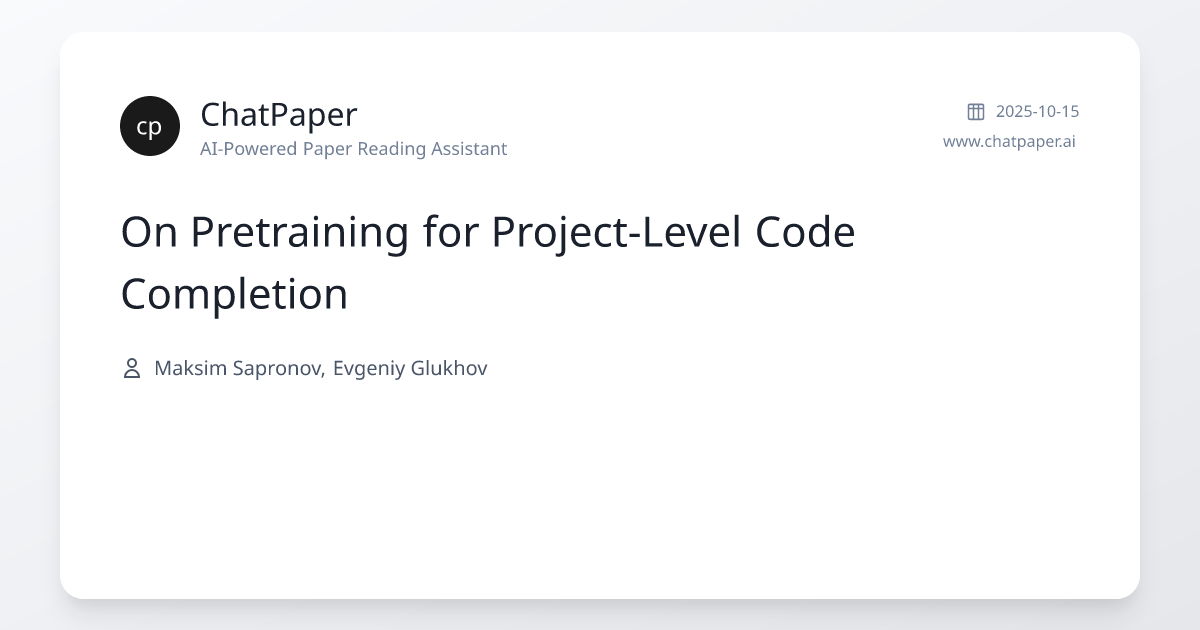 cp
ChatPaper
AI-Powered Paper Reading Assistant

2025-10-15
www.chatpaper.ai

On Pretraining for Project-Level Code Completion

Maksim Sapronov, Evgeniy Glukhov